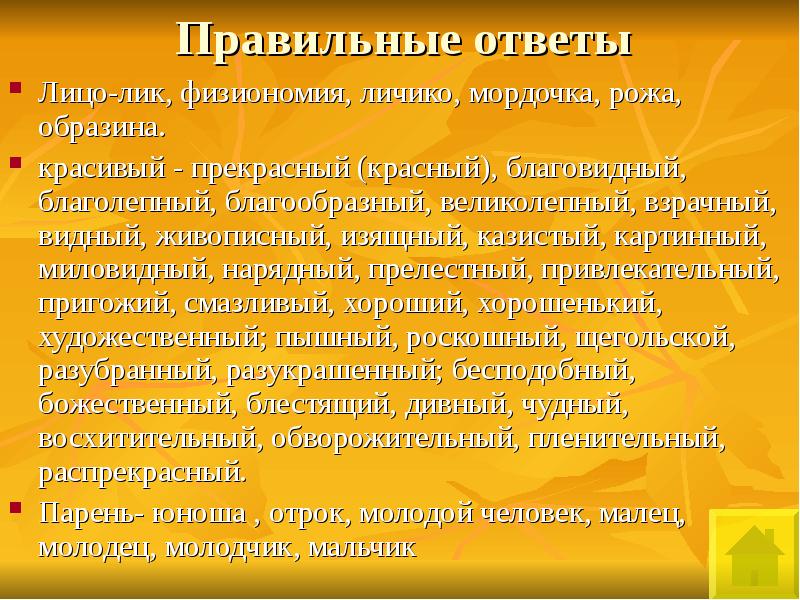 Правильные ответы

Лицо-лик, физиономия, личико, мордочка, рожа, образина.

красивый - прекрасный (красный), благовидный, благолепный, благообразный, великолепный, взрачный, видный, живописный, изящный, казистый, картинный, миловидный, нарядный, прелестный, привлекательный, пригожий, смазливый, хороший, хорошенький, художественный; пышный, роскошный, щегольской, разубранный, разукрашенный; бесподобный, божественный, блестящий, дивный, чудный, восхитительный, обворожительный, пленительный, распрекрасный.

Парень- юноша , отрок, молодой человек, малец, молодец, молодчик, мальчик